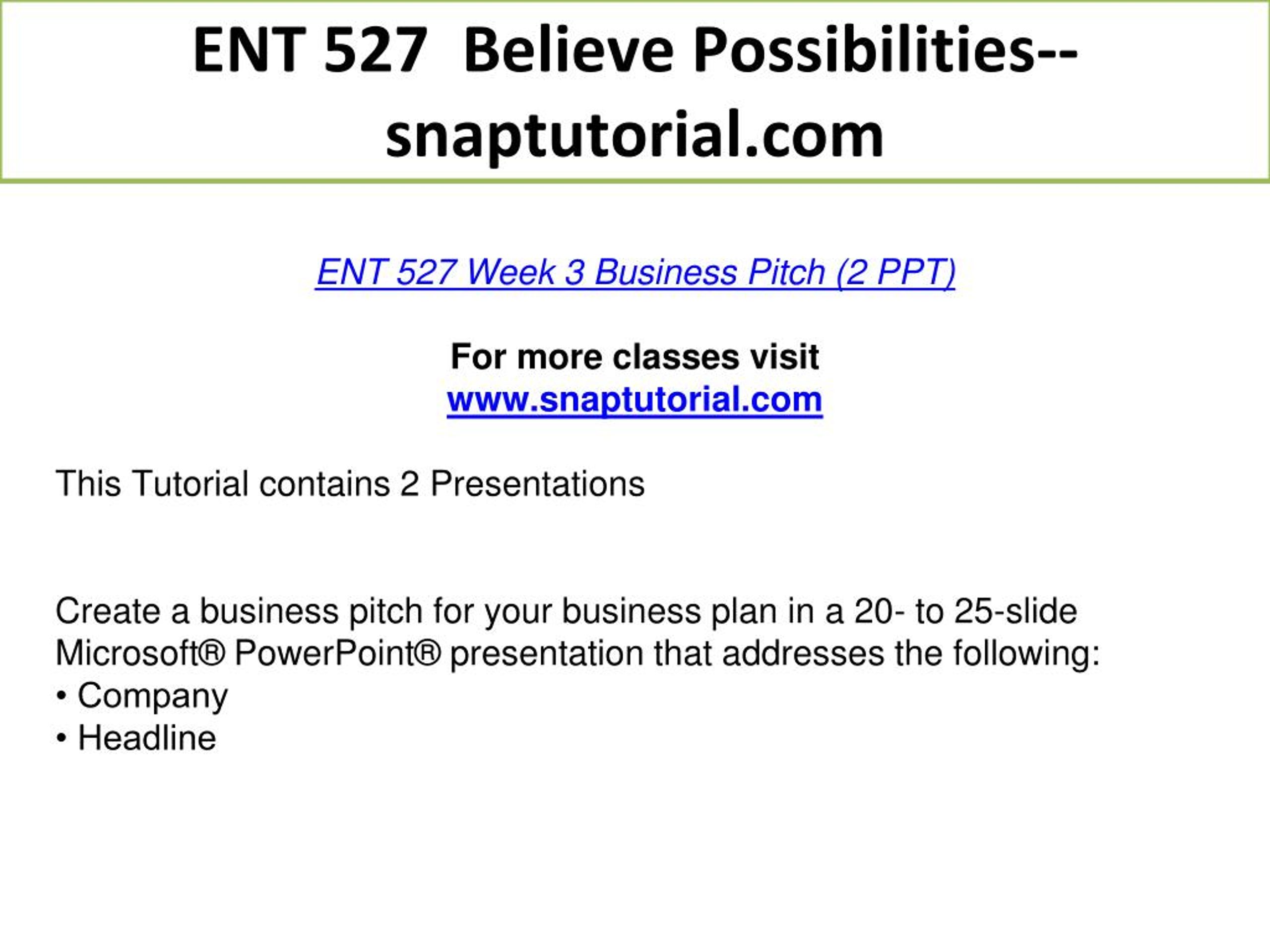 ENT 527 Believe Possibilities--snaptutorial.com

ENT 527 Week 3 Business Pitch (2 PPT)

For more classes visit
www.snaptutorial.com

This Tutorial contains 2 Presentations

Create a business pitch for your business plan in a 20- to 25-slide Microsoft® PowerPoint® presentation that addresses the following:
• Company
• Headline